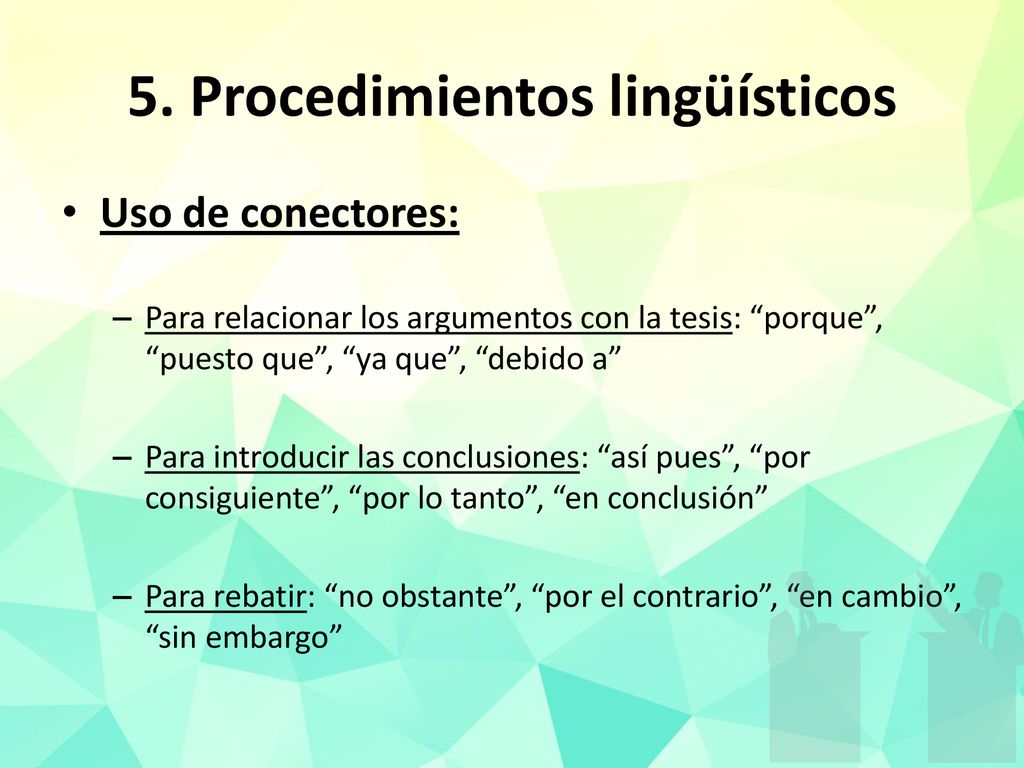 5. Procedimientos lingüísticos

• Uso de conectores:

– Para relacionar los argumentos con la tesis: “porque”, “puesto que”, “ya que”, “debido a”

– Para introducir las conclusiones: “así pues”, “por consiguiente”, “por lo tanto”, “en conclusión”

– Para rebatir: “no obstante”, “por el contrario”, “en cambio”, “sin embargo”